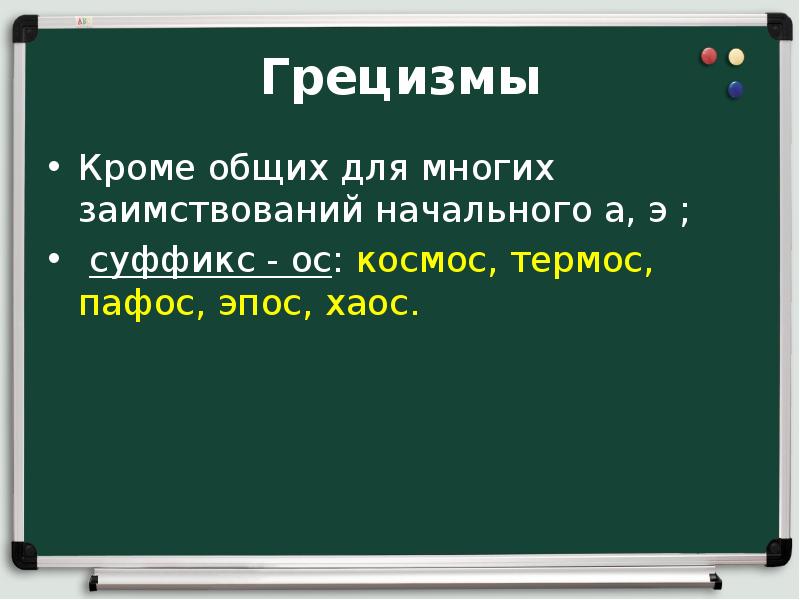 Грецизмы

• Кроме общих для многих заимствований начального а, э ;

• суффикс - ос: космос, термос, пафос, эпос, хаос.